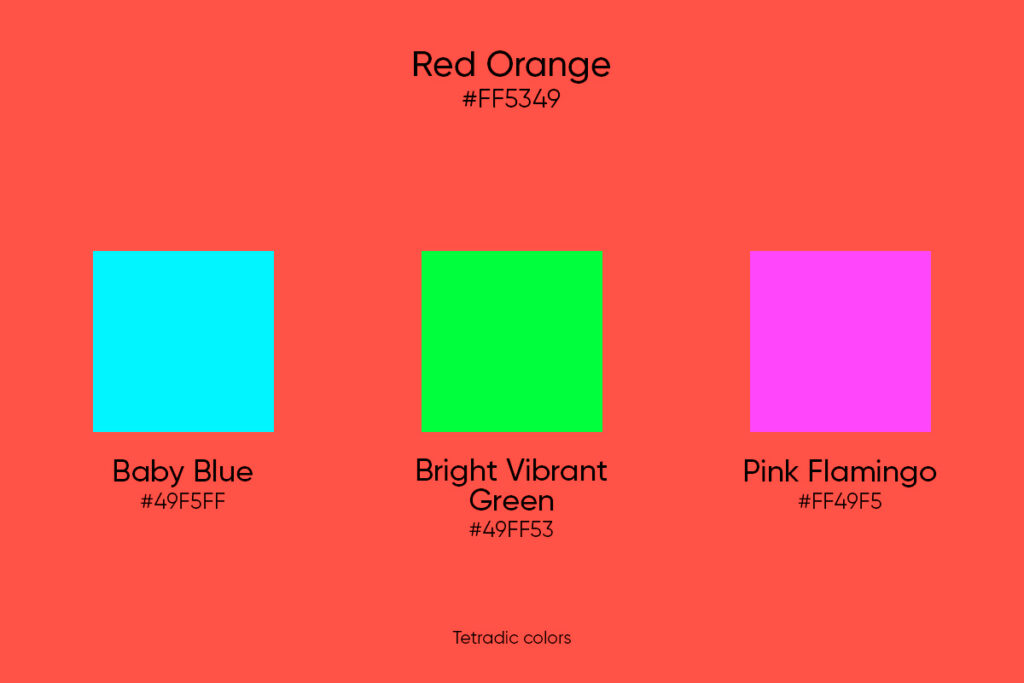 Red Orange
#FF5349

Baby Blue
#49F5FF

Bright Vibrant Green
#49FF53

Pink Flamingo
#FF49F5

Tetradic colors